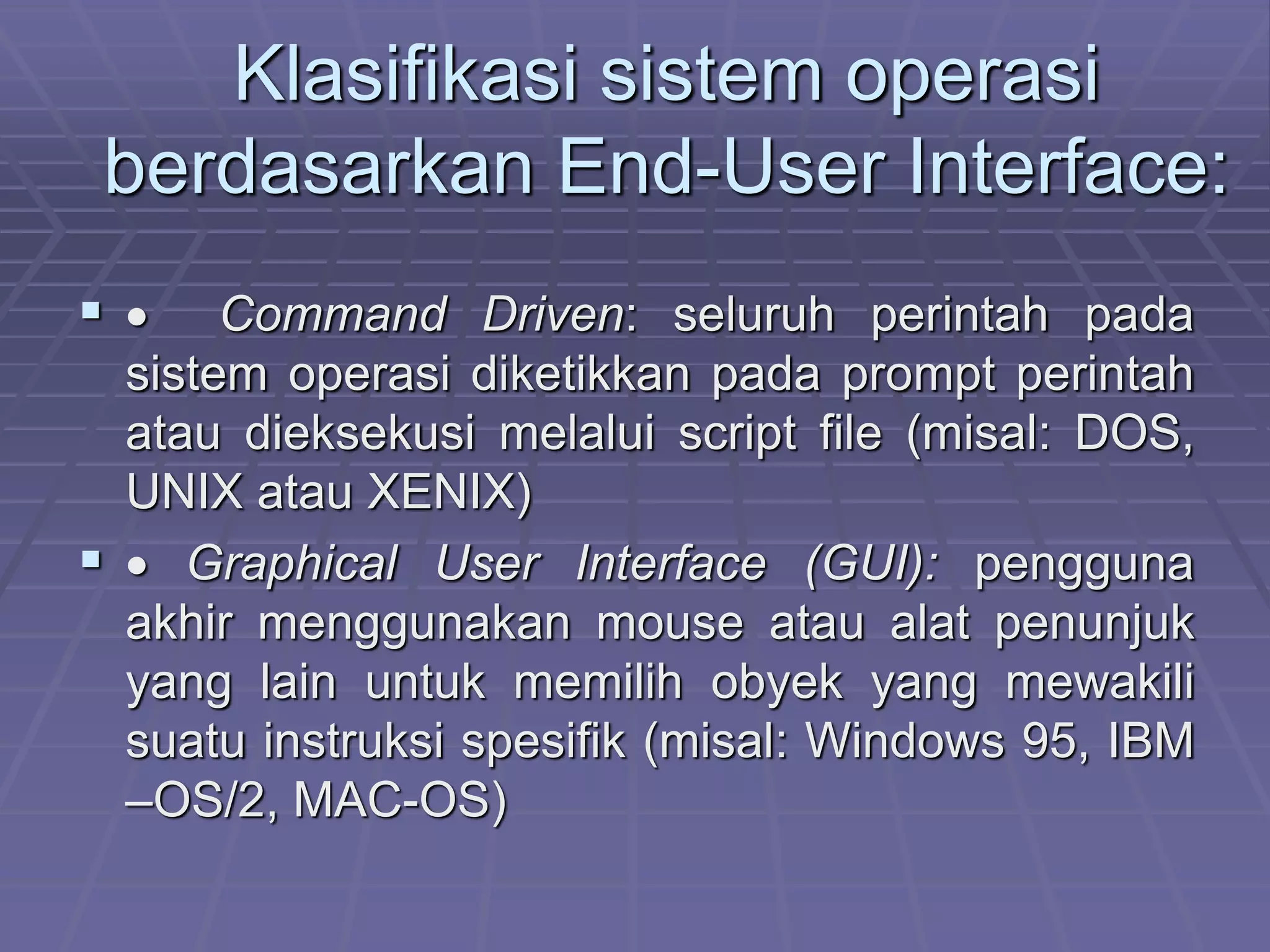 Klasifikasi sistem operasi berdasarkan End-User Interface:

▪ • Command Driven: seluruh perintah pada sistem operasi diketikkan pada prompt perintah atau dieksekusi melalui script file (misal: DOS, UNIX atau XENIX)

▪ • Graphical User Interface (GUI): pengguna akhir menggunakan mouse atau alat penunjuk yang lain untuk memilih obyek yang mewakili suatu instruksi spesifik (misal: Windows 95, IBM –OS/2, MAC-OS)